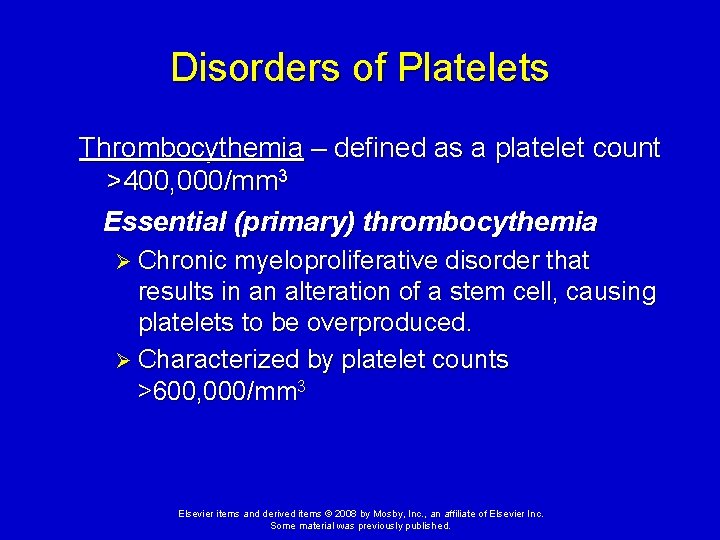 Disorders of Platelets

Thrombocythemia – defined as a platelet count >400,000/mm$^3$

Essential (primary) thrombocythemia

➢ Chronic myeloproliferative disorder that results in an alteration of a stem cell, causing platelets to be overproduced.

➢ Characterized by platelet counts >600,000/mm$^3$

Elsevier items and derived items © 2008 by Mosby, Inc., an affiliate of Elsevier Inc. Some material was previously published.